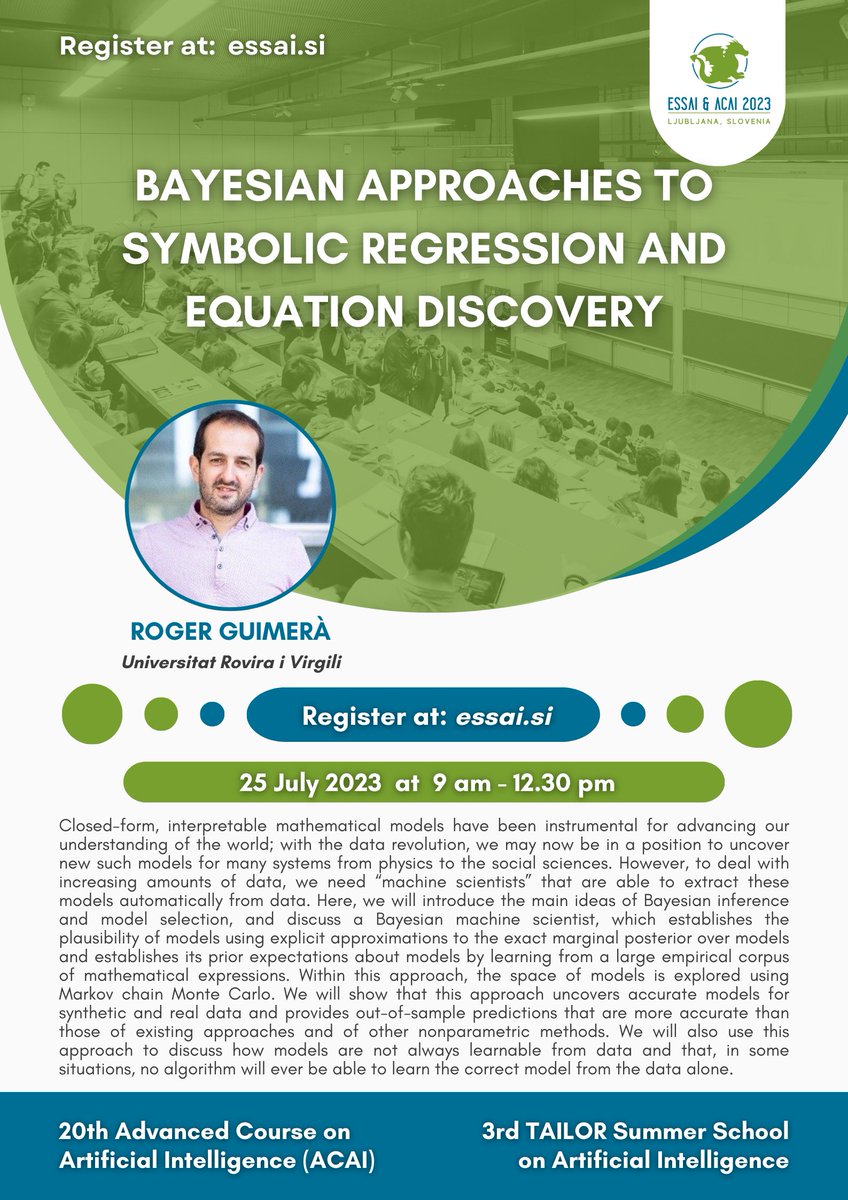 Register at: essai.si

ESSAI & ACAI 2023
LJUBLJANA, SLOVENIA

BAYESIAN APPROACHES TO SYMBOLIC REGRESSION AND EQUATION DISCOVERY

ROGER GUIMERÀ
Universitat Rovira i Virgili

Register at: essai.si

25 July 2023 at 9 am - 12.30 pm

Closed-form, interpretable mathematical models have been instrumental for advancing our understanding of the world; with the data revolution, we may now be in a position to uncover new such models for many systems from physics to the social sciences. However, to deal with increasing amounts of data, we need "machine scientists" that are able to extract these models automatically from data. Here, we will introduce the main ideas of Bayesian inference and model selection, and discuss a Bayesian machine scientist, which establishes the plausibility of models using explicit approximations to the exact marginal posterior over models and establishes its prior expectations about models by learning from a large empirical corpus of mathematical expressions. Within this approach, the space of models is explored using Markov chain Monte Carlo. We will show that this approach uncovers accurate models for synthetic and real data and provides out-of-sample predictions that are more accurate than those of existing approaches and of other nonparametric methods. We will also use this approach to discuss how models are not always learnable from data and that, in some situations, no algorithm will ever be able to learn the correct model from the data alone.

20th Advanced Course on Artificial Intelligence (ACAI)

3rd TAILOR Summer School on Artificial Intelligence